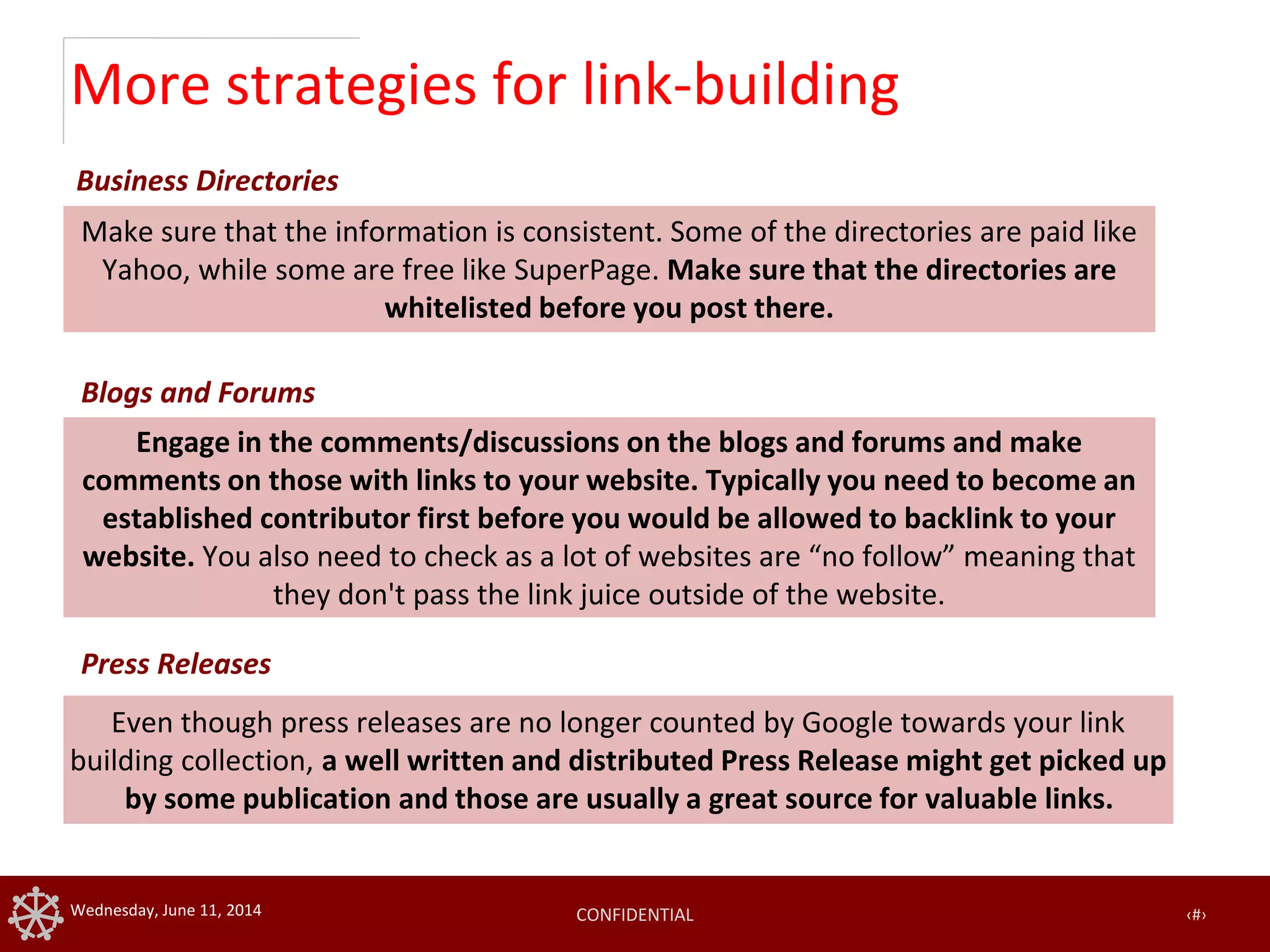 More strategies for link-building

Business Directories

Make sure that the information is consistent. Some of the directories are paid like Yahoo, while some are free like SuperPage. Make sure that the directories are whitelisted before you post there.

Blogs and Forums

Engage in the comments/discussions on the blogs and forums and make comments on those with links to your website. Typically you need to become an established contributor first before you would be allowed to backlink to your website. You also need to check as a lot of websites are “no follow” meaning that they don't pass the link juice outside of the website.

Press Releases

Even though press releases are no longer counted by Google towards your link building collection, a well written and distributed Press Release might get picked up by some publication and those are usually a great source for valuable links.

Wednesday, June 11, 2014

CONFIDENTIAL

‹#›